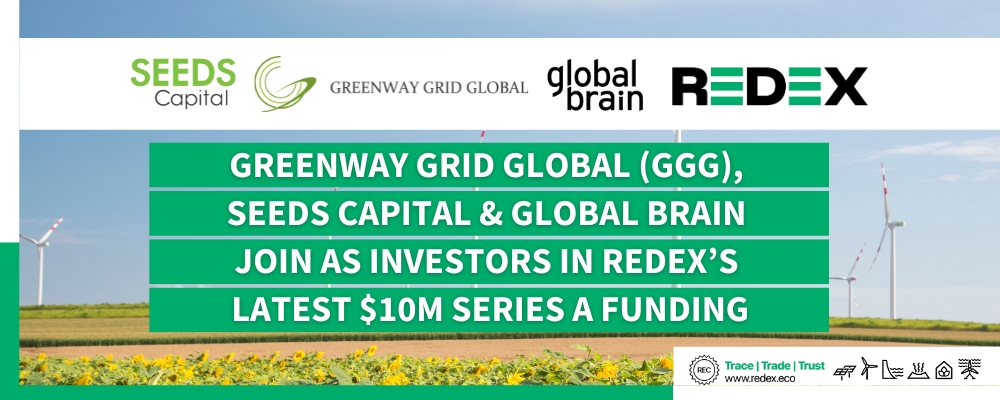 SEEDS Capital
GREENWAY GRID GLOBAL
global brain
REDEX

GREENWAY GRID GLOBAL (GGG), SEEDS CAPITAL & GLOBAL BRAIN JOIN AS INVESTORS IN REDEX'S LATEST $10M SERIES A FUNDING

REC
Trace | Trade | Trust
www.redex.eco